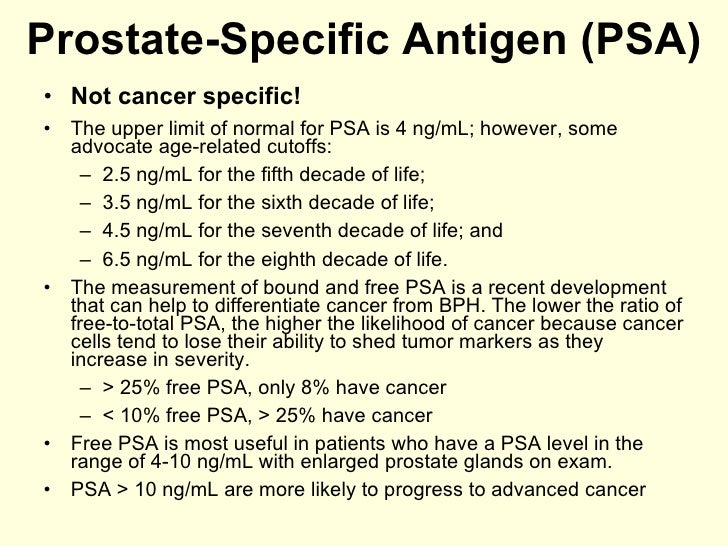 Prostate-Specific Antigen (PSA)

• Not cancer specific!

• The upper limit of normal for PSA is 4 ng/mL; however, some advocate age-related cutoffs:
– 2.5 ng/mL for the fifth decade of life;
– 3.5 ng/mL for the sixth decade of life;
– 4.5 ng/mL for the seventh decade of life; and
– 6.5 ng/mL for the eighth decade of life.

• The measurement of bound and free PSA is a recent development that can help to differentiate cancer from BPH. The lower the ratio of free-to-total PSA, the higher the likelihood of cancer because cancer cells tend to lose their ability to shed tumor markers as they increase in severity.
– > 25% free PSA, only 8% have cancer
– < 10% free PSA, > 25% have cancer

• Free PSA is most useful in patients who have a PSA level in the range of 4-10 ng/mL with enlarged prostate glands on exam.

• PSA > 10 ng/mL are more likely to progress to advanced cancer